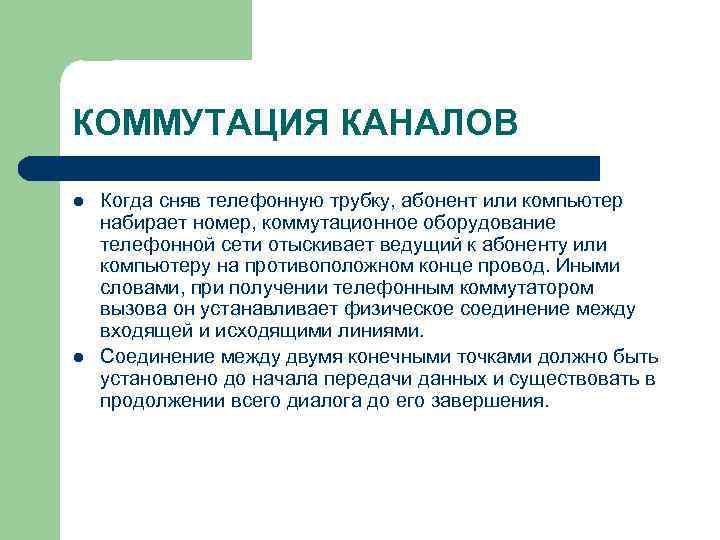 КОММУТАЦИЯ КАНАЛОВ

- Когда сняв телефонную трубку, абонент или компьютер набирает номер, коммутационное оборудование телефонной сети отыскивает ведущий к абоненту или компьютеру на противоположном конце провод. Иными словами, при получении телефонным коммутатором вызова он устанавливает физическое соединение между входящей и исходящими линиями.
- Соединение между двумя конечными точками должно быть установлено до начала передачи данных и существовать в продолжении всего диалога до его завершения.